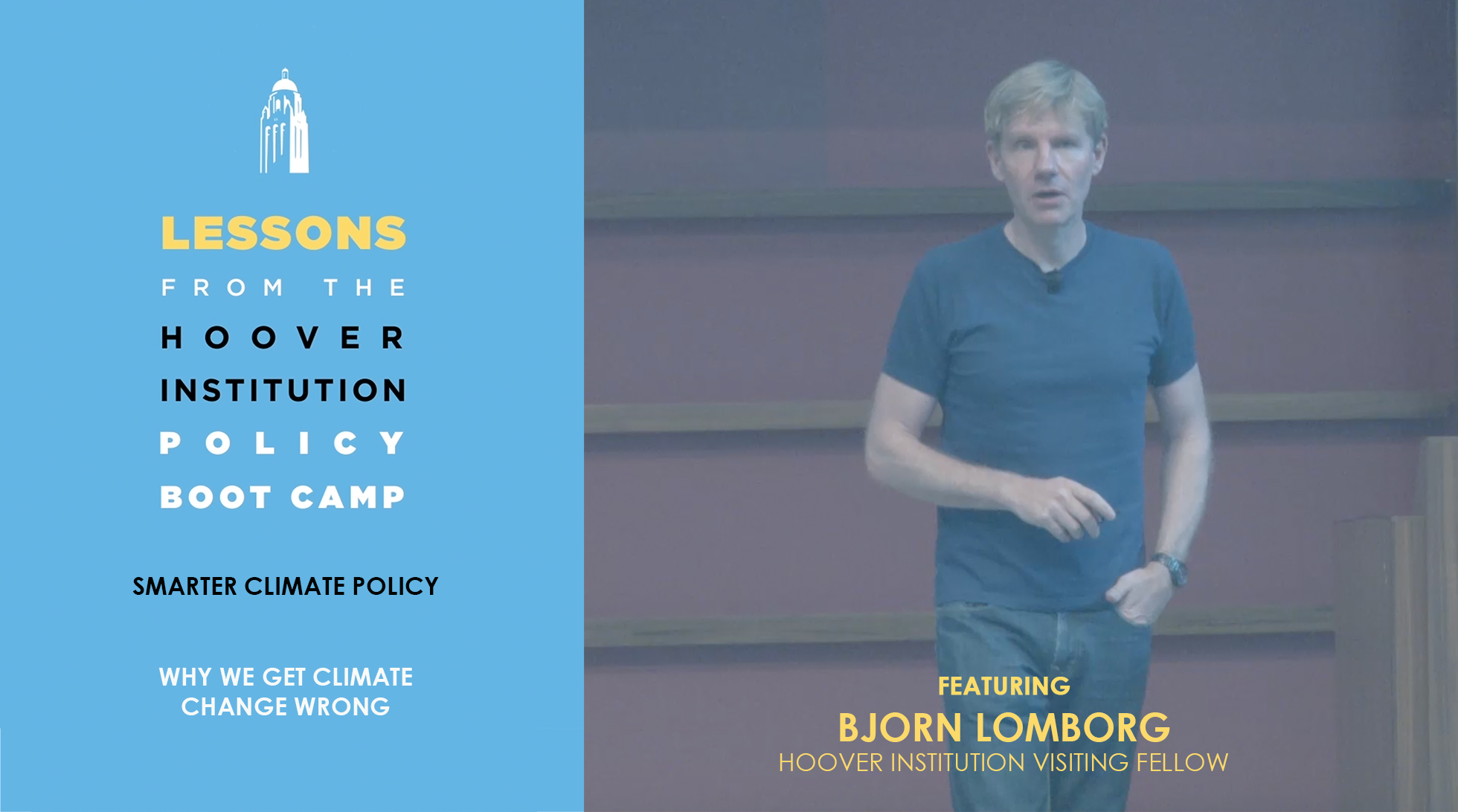 LESSONS
FROM THE
HOOVER
INSTITUTION
POLICY
BOOT CAMP

SMARTER CLIMATE POLICY

WHY WE GET CLIMATE CHANGE WRONG

FEATURING
BJORN LOMBORG
HOOVER INSTITUTION VISITING FELLOW